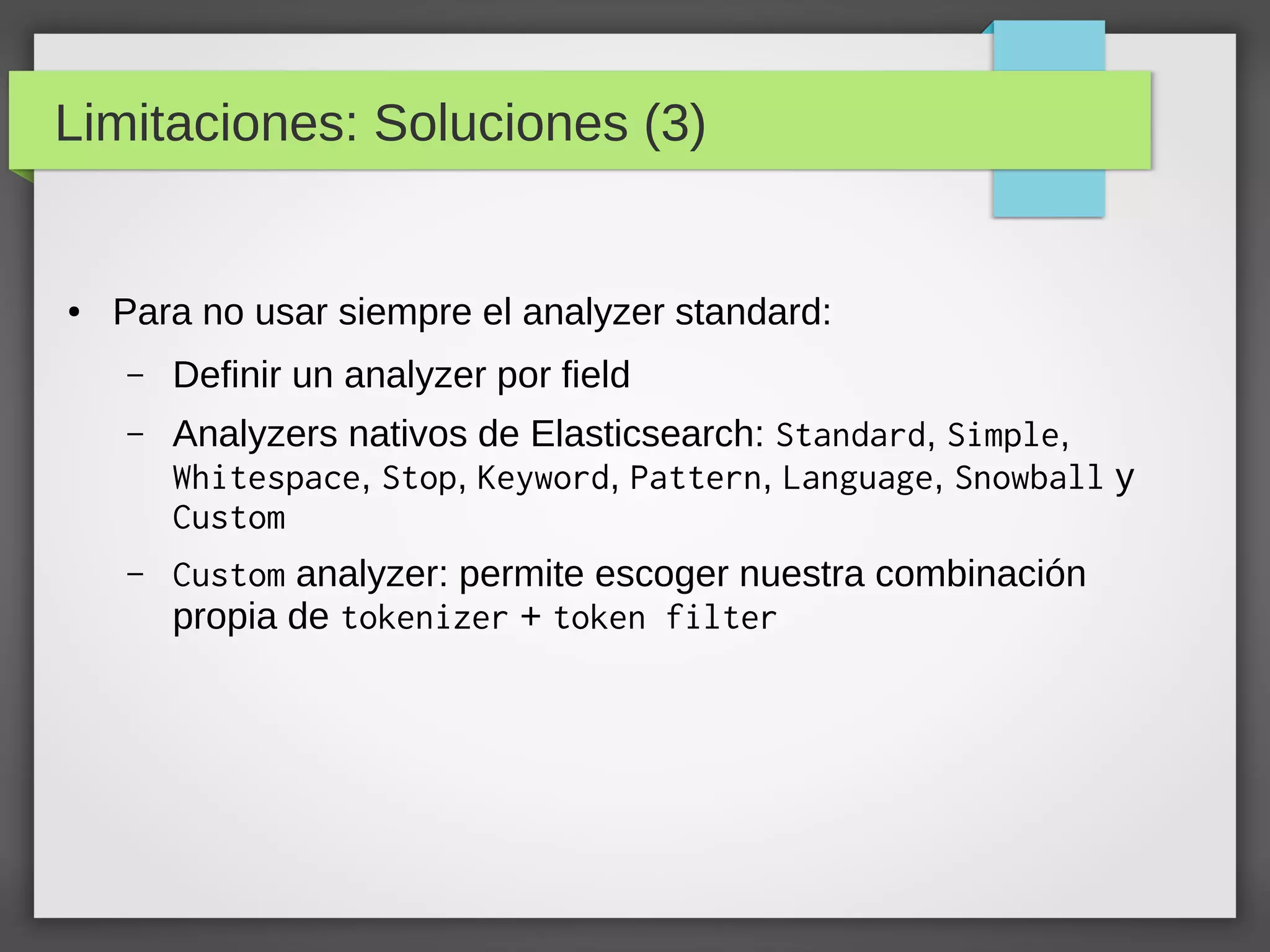 Limitaciones: Soluciones (3)

• Para no usar siempre el analyzer standard:

– Definir un analyzer por field

– Analyzers nativos de Elasticsearch: Standard, Simple, Whitespace, Stop, Keyword, Pattern, Language, Snowball y Custom

– Custom analyzer: permite escoger nuestra combinación propia de tokenizer + token filter